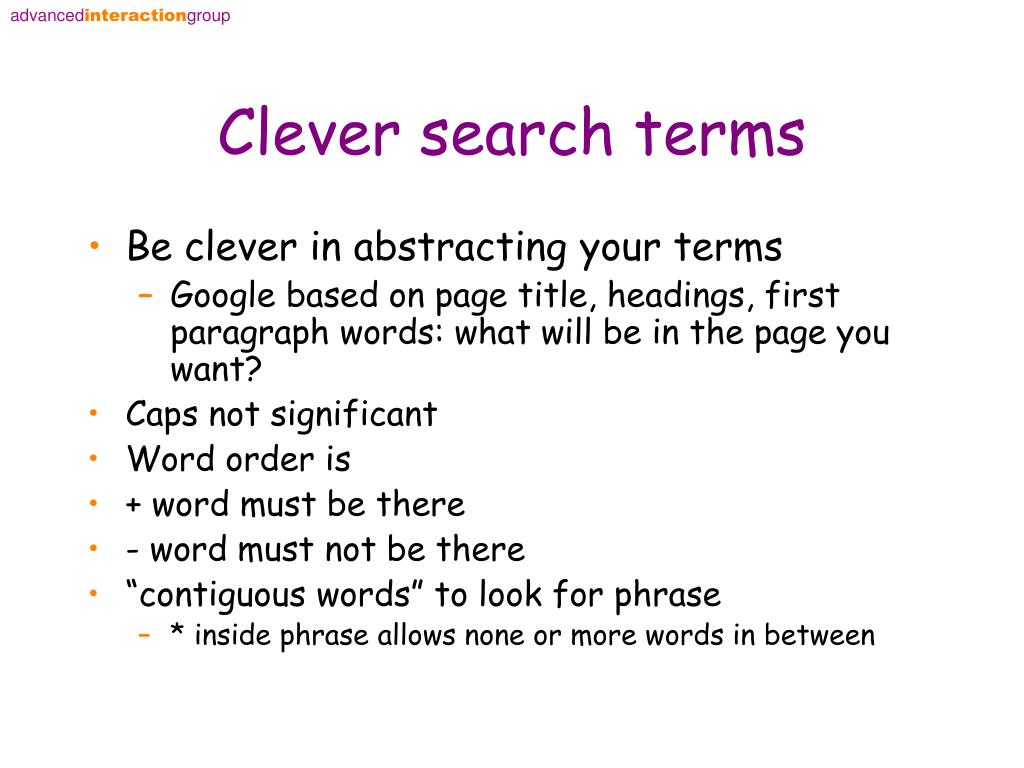 advancedinteractiongroup

Clever search terms

• Be clever in abstracting your terms
  – Google based on page title, headings, first paragraph words: what will be in the page you want?
• Caps not significant
• Word order is
• + word must be there
• - word must not be there
• “contiguous words” to look for phrase
  – * inside phrase allows none or more words in between